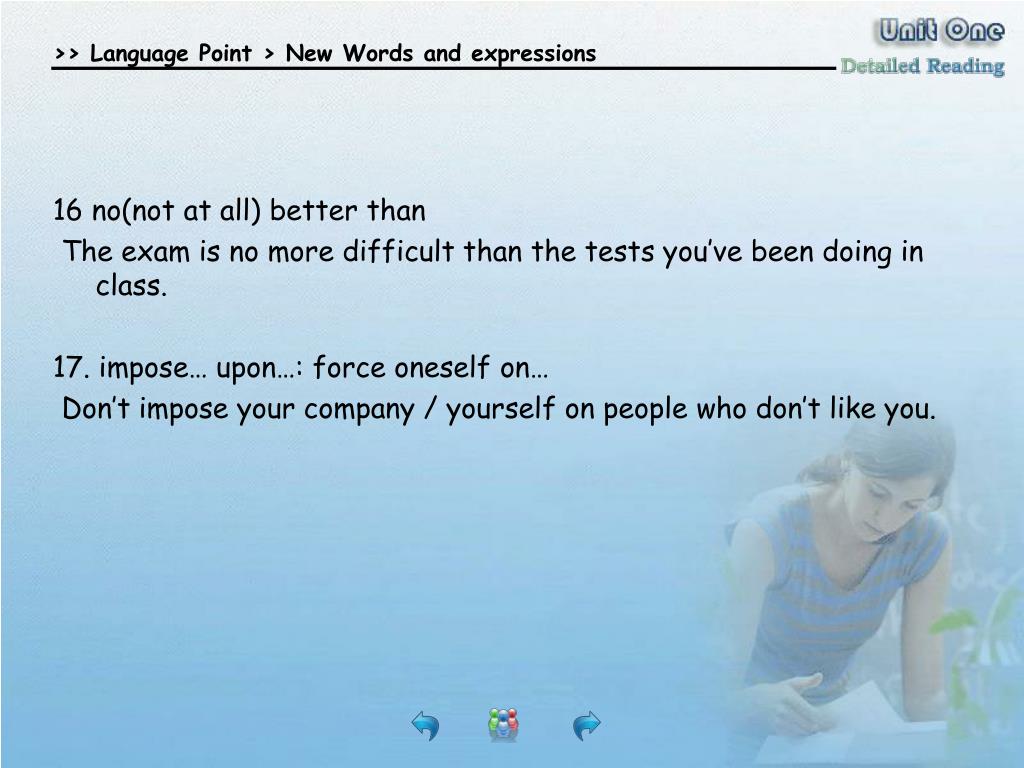 >> Language Point > New Words and expressions

Unit One
Detailed Reading

16 no(not at all) better than
The exam is no more difficult than the tests you've been doing in class.

17. impose… upon…: force oneself on…
Don't impose your company / yourself on people who don't like you.